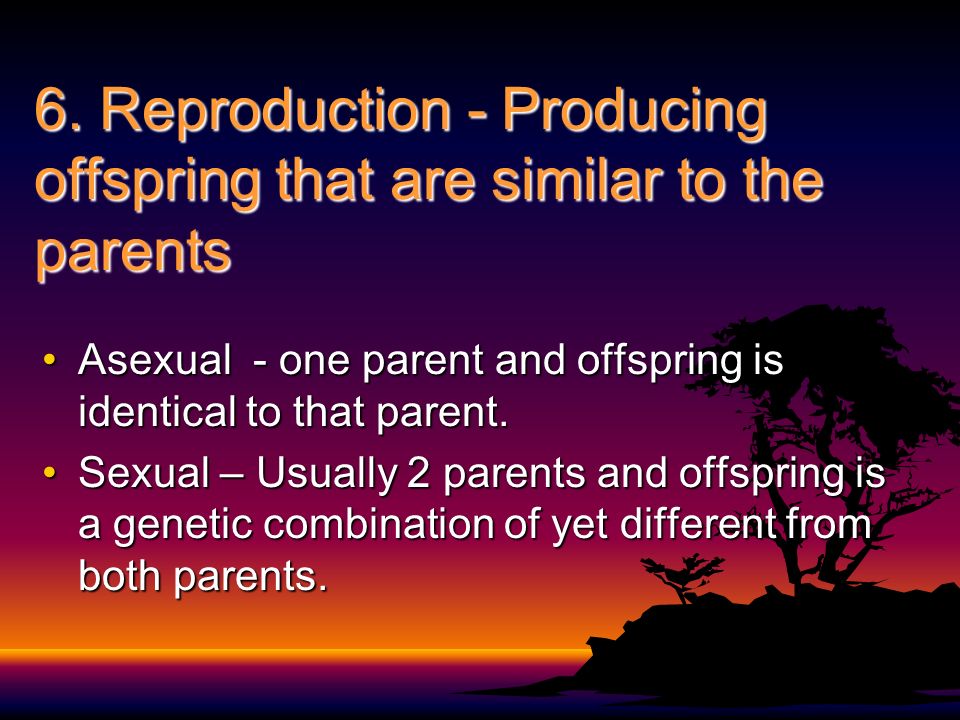 6. Reproduction - Producing offspring that are similar to the parents

• Asexual - one parent and offspring is identical to that parent.
• Sexual – Usually 2 parents and offspring is a genetic combination of yet different from both parents.